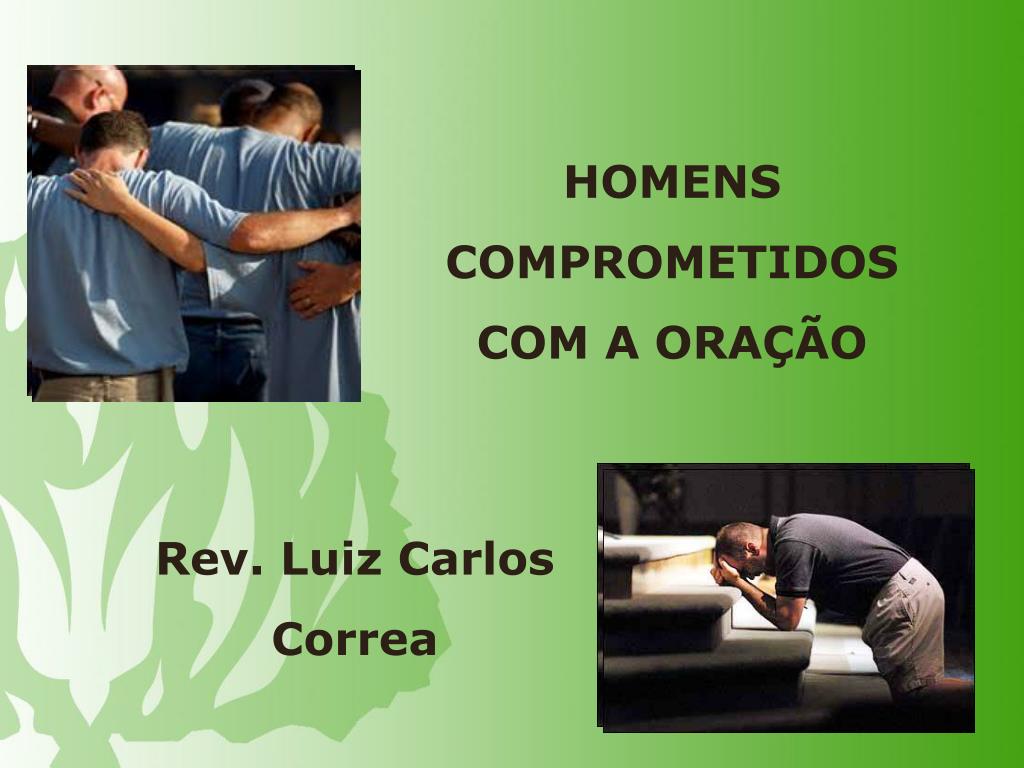 HOMENS
COMPROMETIDOS
COM A ORAÇÃO

Rev. Luiz Carlos
Correa